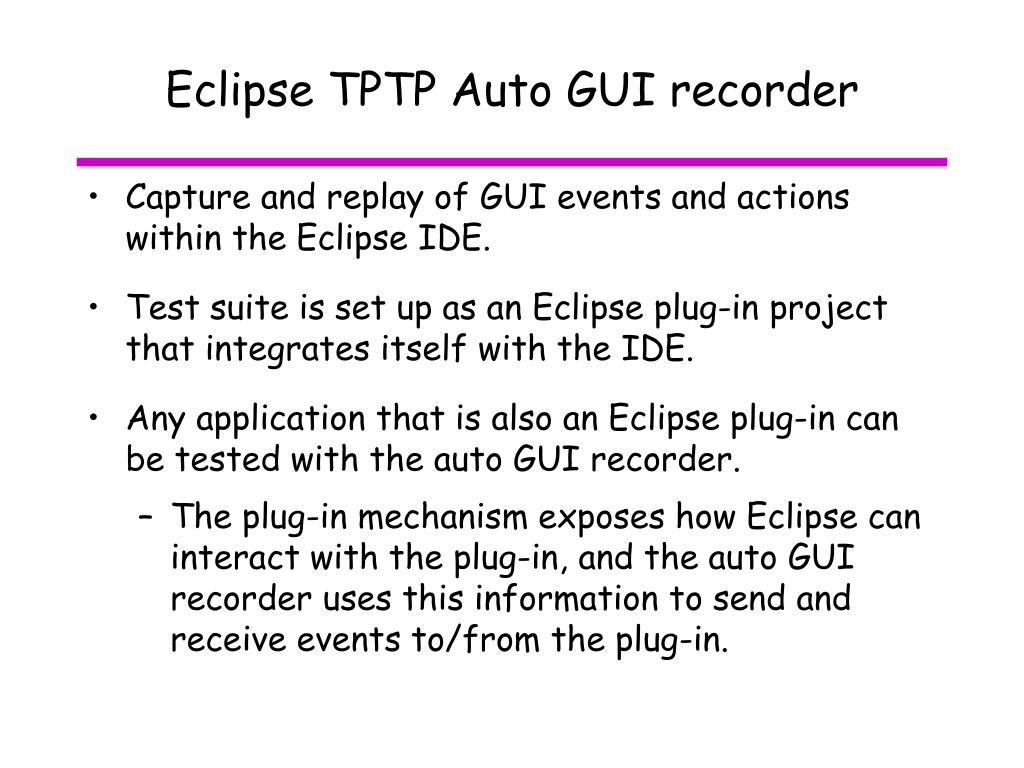 Eclipse TPTP Auto GUI recorder

• Capture and replay of GUI events and actions within the Eclipse IDE.

• Test suite is set up as an Eclipse plug-in project that integrates itself with the IDE.

• Any application that is also an Eclipse plug-in can be tested with the auto GUI recorder.

– The plug-in mechanism exposes how Eclipse can interact with the plug-in, and the auto GUI recorder uses this information to send and receive events to/from the plug-in.